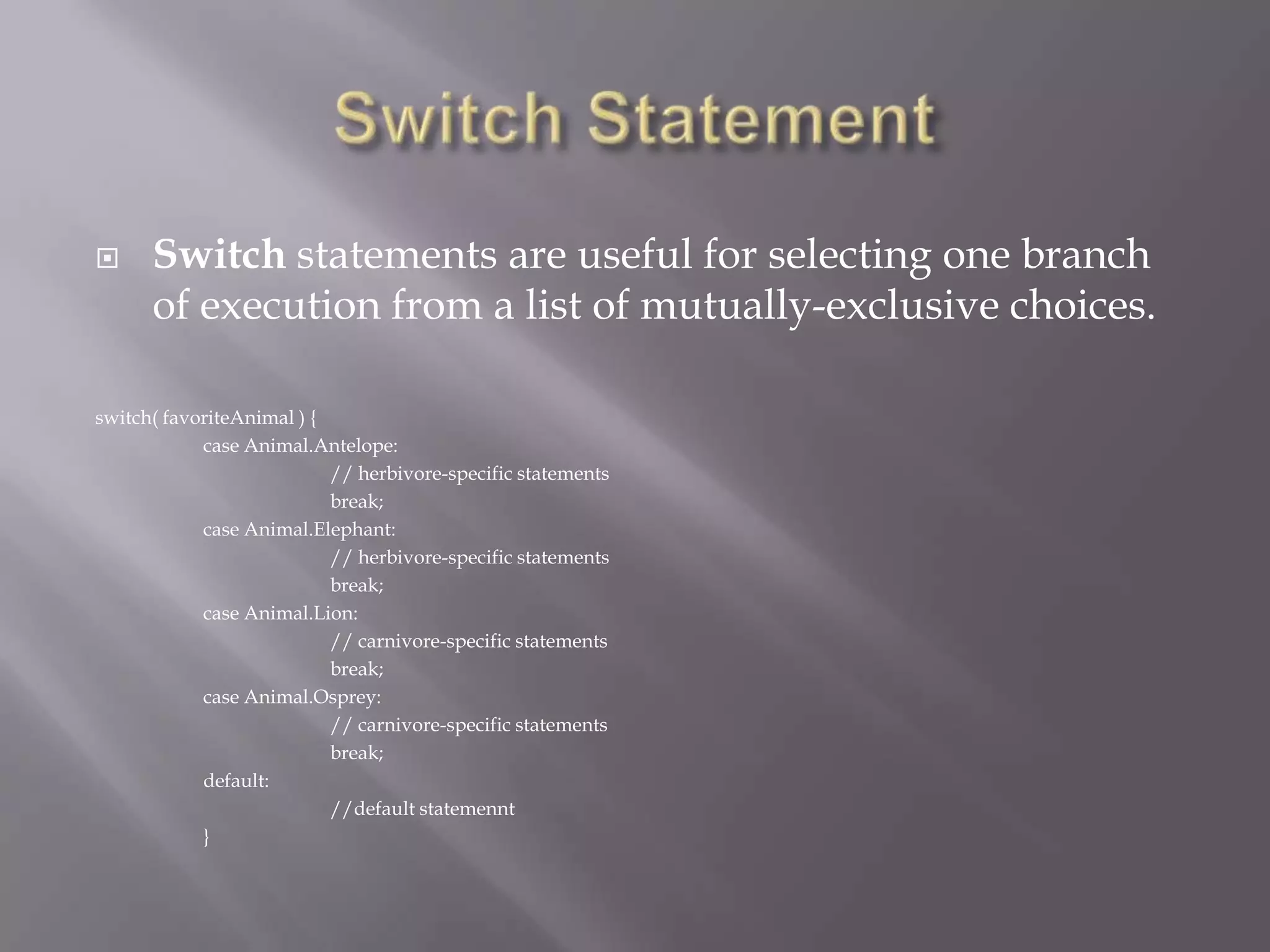 Switch Statement

Switch statements are useful for selecting one branch of execution from a list of mutually-exclusive choices.

switch( favoriteAnimal ) {
case Animal.Antelope:
// herbivore-specific statements
break;
case Animal.Elephant:
// herbivore-specific statements
break;
case Animal.Lion:
// carnivore-specific statements
break;
case Animal.Osprey:
// carnivore-specific statements
break;
default:
//default statemennt
}